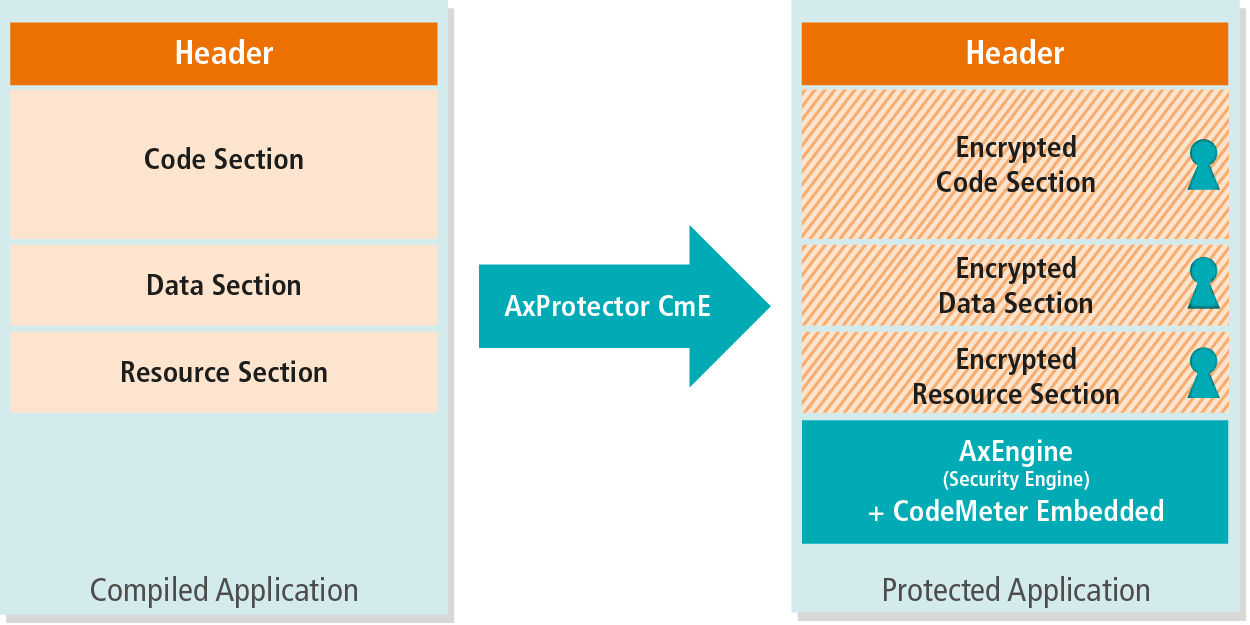 Header

Code Section

Data Section

Resource Section

Compiled Application

AxProtector CmE

Header

Encrypted Code Section

Encrypted Data Section

Encrypted Resource Section

AxEngine
(Security Engine)
+ CodeMeter Embedded

Protected Application